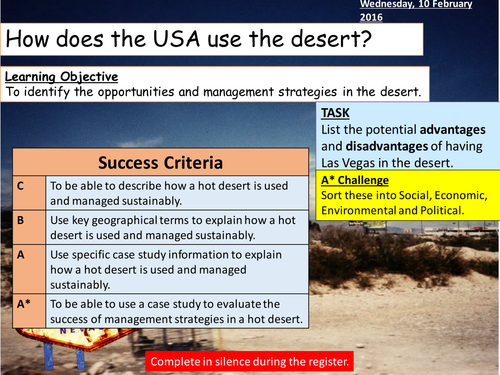 Wednesday, 10 February 2016

How does the USA use the desert?

Learning Objective
To identify the opportunities and management strategies in the desert.

TASK
List the potential advantages and disadvantages of having Las Vegas in the desert.

A* Challenge
Sort these into Social, Economic, Environmental and Political.

| Success Criteria | |
|---|---|
| C | To be able to describe how a hot desert is used and managed sustainably. |
| B | Use key geographical terms to explain how a hot desert is used and managed sustainably. |
| A | Use specific case study information to explain how a hot desert is used and managed sustainably. |
| A* | To be able to use a case study to evaluate the success of management strategies in a hot desert. |

NEVA

Complete in silence during the register.